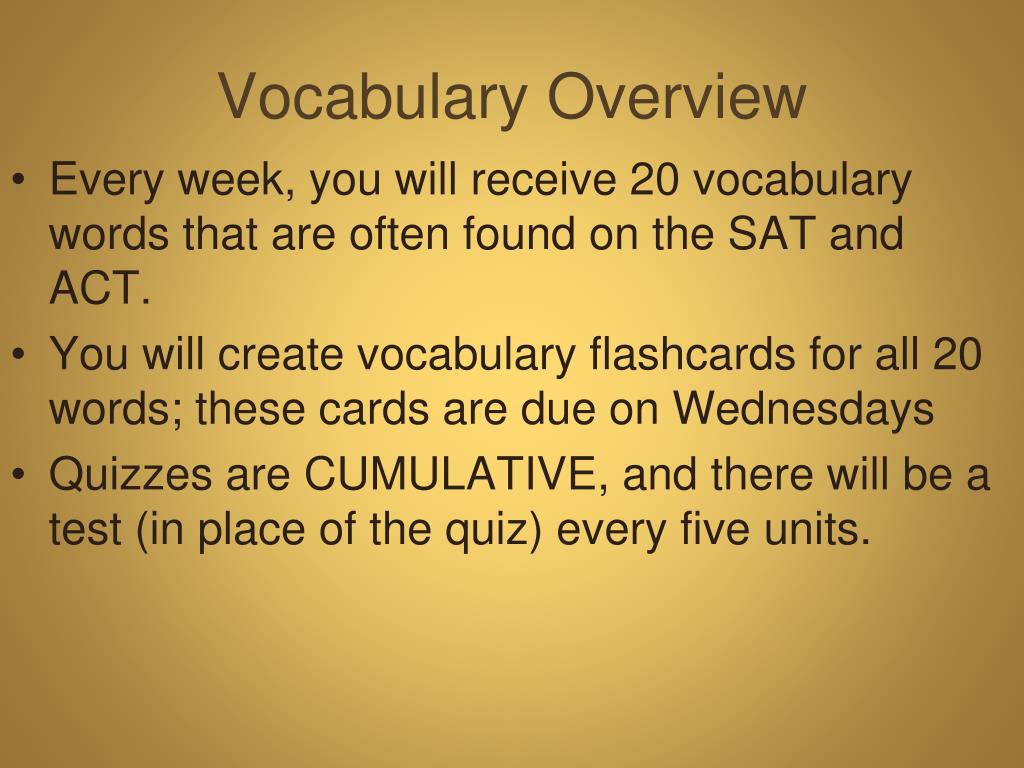 Vocabulary Overview

• Every week, you will receive 20 vocabulary words that are often found on the SAT and ACT.
• You will create vocabulary flashcards for all 20 words; these cards are due on Wednesdays
• Quizzes are CUMULATIVE, and there will be a test (in place of the quiz) every five units.